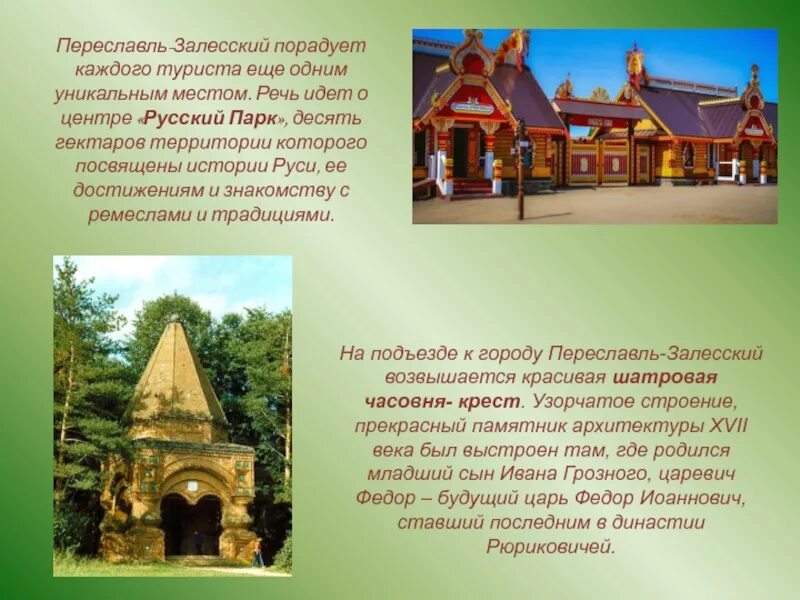 Переславль-Залесский порадует каждого туриста еще одним уникальным местом. Речь идет о центре «Русский Парк», десять гектаров территории которого посвящены истории Руси, ее достижениям и знакомству с ремеслами и традициями.

На подъезде к городу Переславль-Залесский возвышается красивая шатровая часовня- крест. Узорчатое строение, прекрасный памятник архитектуры XVII века был выстроен там, где родился младший сын Ивана Грозного, царевич Федор – будущий царь Федор Иоаннович, ставший последним в династии Рюриковичей.